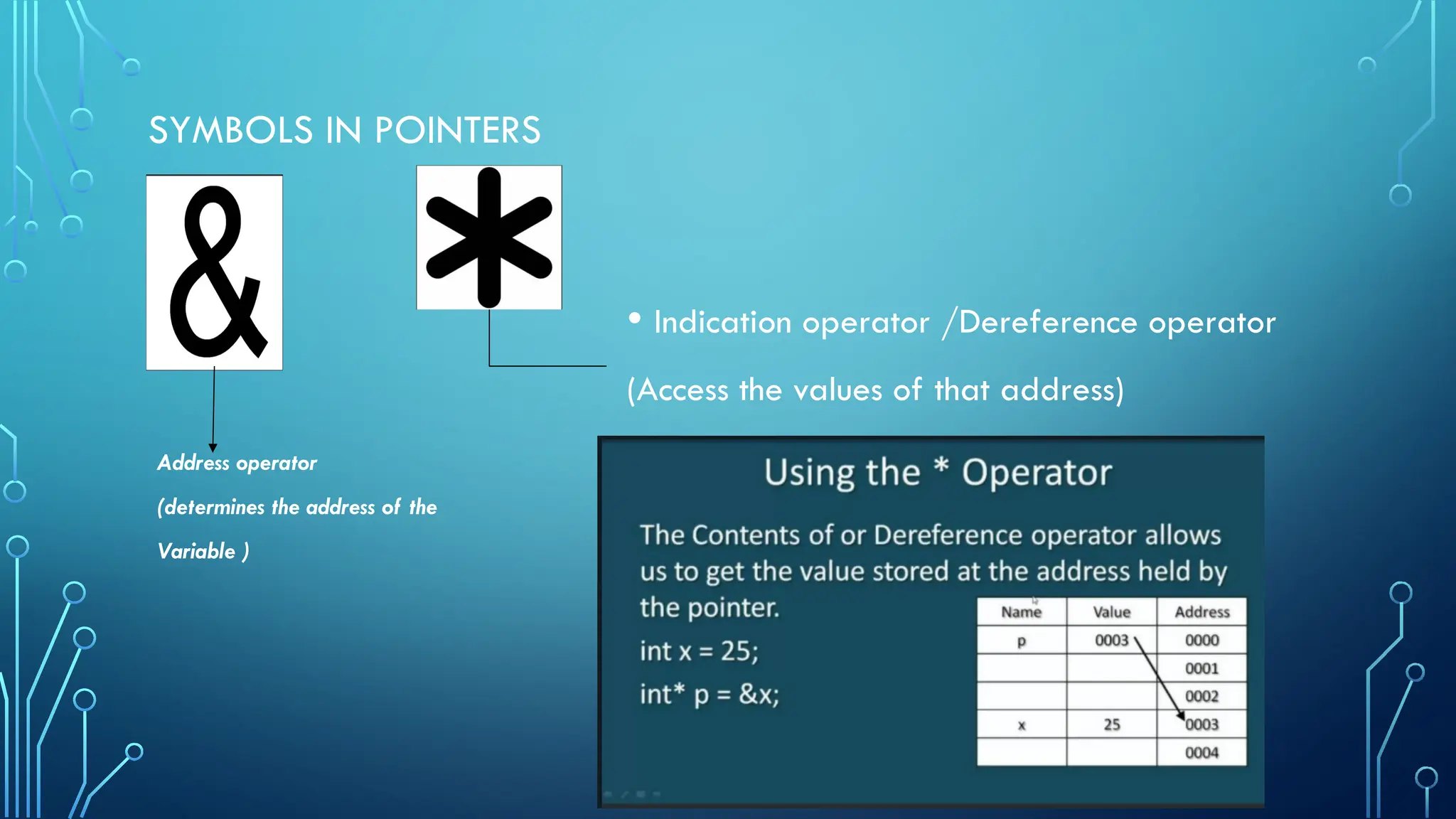 SYMBOLS IN POINTERS

&

*

• Indication operator /Dereference operator

(Access the values of that address)

Address operator

(determines the address of the Variable )

Using the * Operator

The Contents of or Dereference operator allows us to get the value stored at the address held by the pointer.

int x = 25;

int* p = &x;

| Name | Value | Address |
|---|---|---|
| p | 0003 | 0000 |
| | | 0001 |
| | | 0002 |
| x | 25 | 0003 |
| | | 0004 |